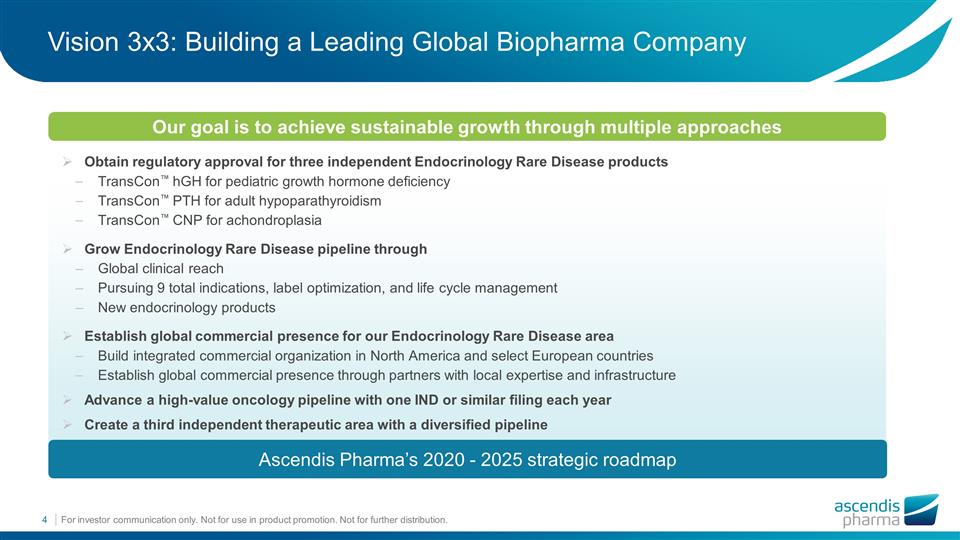 Vision 3x3: Building a Leading Global Biopharma Company

Our goal is to achieve sustainable growth through multiple approaches

➢ Obtain regulatory approval for three independent Endocrinology Rare Disease products
– TransCon™ hGH for pediatric growth hormone deficiency
– TransCon™ PTH for adult hypoparathyroidism
– TransCon™ CNP for achondroplasia

➢ Grow Endocrinology Rare Disease pipeline through
– Global clinical reach
– Pursuing 9 total indications, label optimization, and life cycle management
– New endocrinology products

➢ Establish global commercial presence for our Endocrinology Rare Disease area
– Build integrated commercial organization in North America and select European countries
– Establish global commercial presence through partners with local expertise and infrastructure

➢ Advance a high-value oncology pipeline with one IND or similar filing each year

➢ Create a third independent therapeutic area with a diversified pipeline

Ascendis Pharma's 2020 - 2025 strategic roadmap

4 | For investor communication only. Not for use in product promotion. Not for further distribution.

ascendis pharma